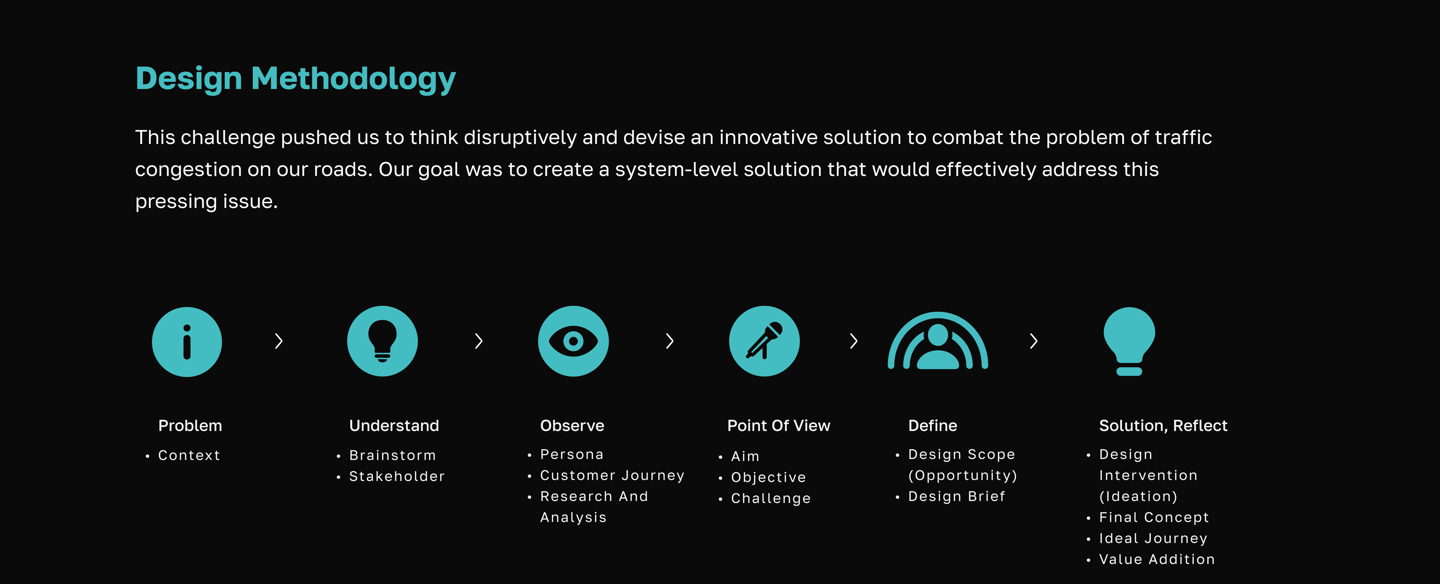 Design Methodology

This challenge pushed us to think disruptively and devise an innovative solution to combat the problem of traffic congestion on our roads. Our goal was to create a system-level solution that would effectively address this pressing issue.

Problem
• Context

Understand
• Brainstorm
• Stakeholder

Observe
• Persona
• Customer Journey
• Research And Analysis

Point Of View
• Aim
• Objective
• Challenge

Define
• Design Scope (Opportunity)
• Design Brief

Solution, Reflect
• Design Intervention (Ideation)
• Final Concept
• Ideal Journey
• Value Addition